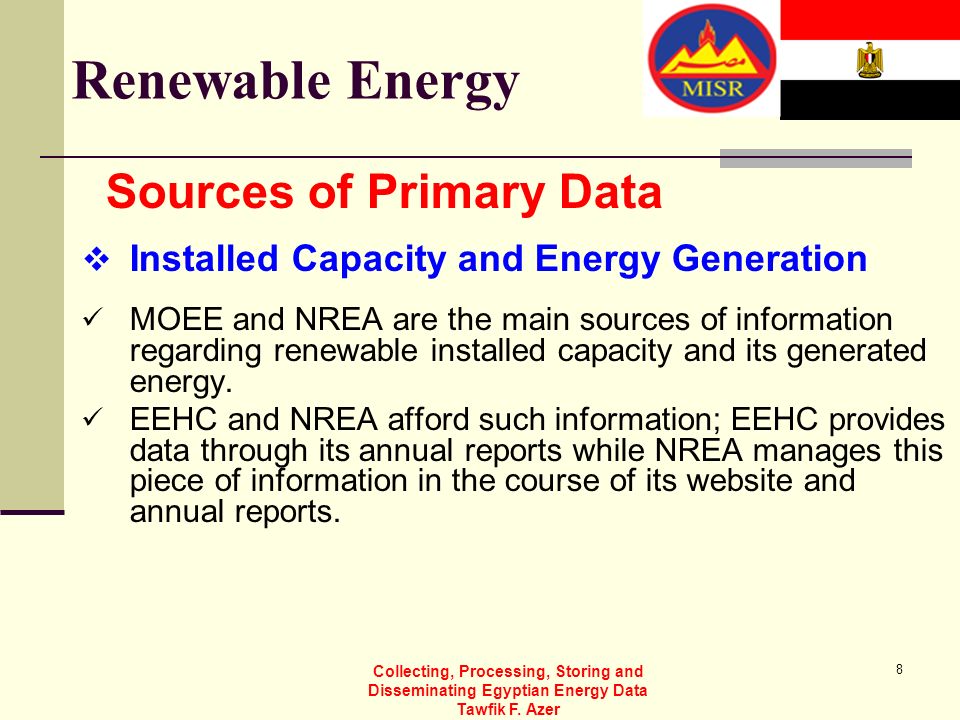 Renewable Energy

مصر
MISR

Sources of Primary Data

❖ Installed Capacity and Energy Generation

✓ MOEE and NREA are the main sources of information regarding renewable installed capacity and its generated energy.

✓ EEHC and NREA afford such information; EEHC provides data through its annual reports while NREA manages this piece of information in the course of its website and annual reports.

Collecting, Processing, Storing and Disseminating Egyptian Energy Data
Tawfik F. Azer

8